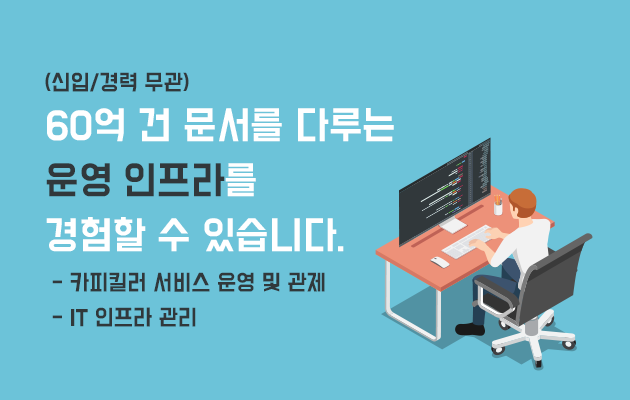 (신입/경력 무관)

60억 건 문서를 다루는
운영 인프라를
경험할 수 있습니다.

- 카피킬러 서비스 운영 및 관제
- IT 인프라 관리